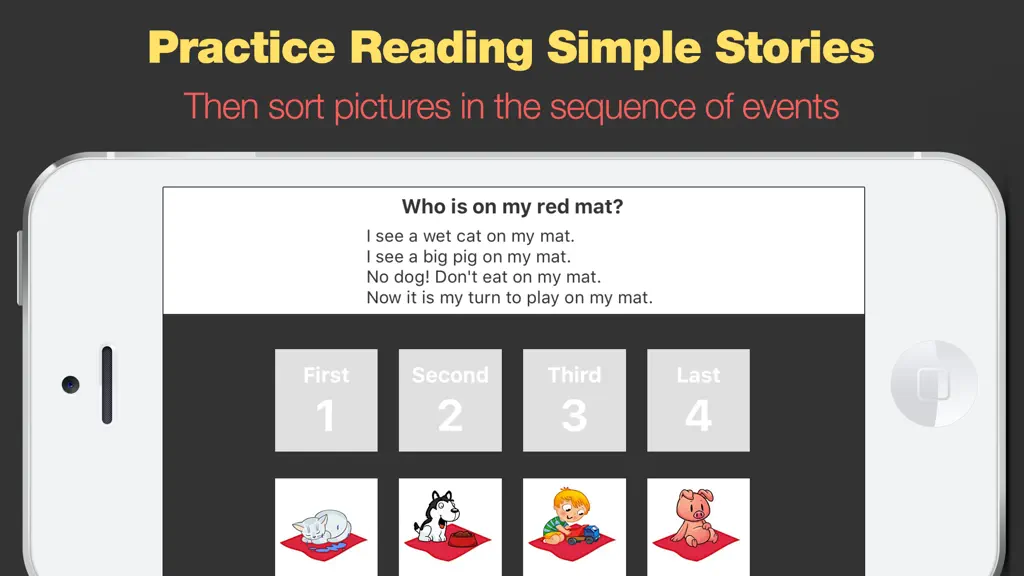 Practice Reading Simple Stories

Then sort pictures in the sequence of events

Who is on my red mat?

I see a wet cat on my mat.
I see a big pig on my mat.
No dog! Don't eat on my mat.
Now it is my turn to play on my mat.

First
1

Second
2

Third
3

Last
4